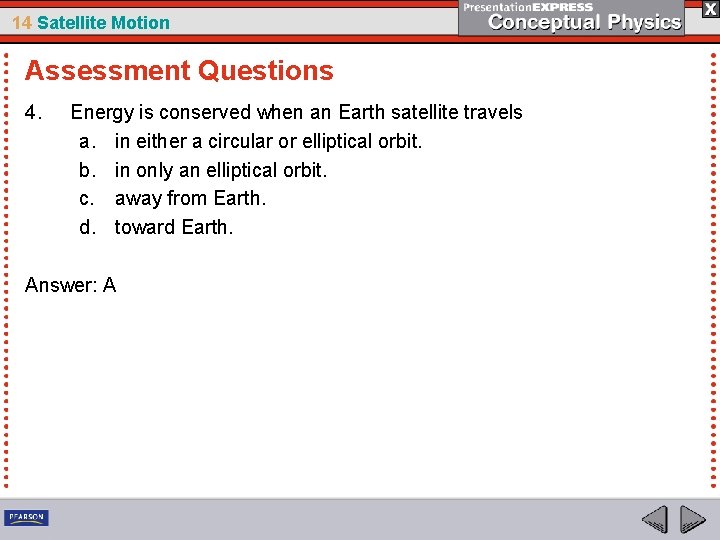 14 Satellite Motion

PresentationEXPRESS
Conceptual Physics

X

Assessment Questions

4. Energy is conserved when an Earth satellite travels
a. in either a circular or elliptical orbit.
b. in only an elliptical orbit.
c. away from Earth.
d. toward Earth.

Answer: A

PEARSON